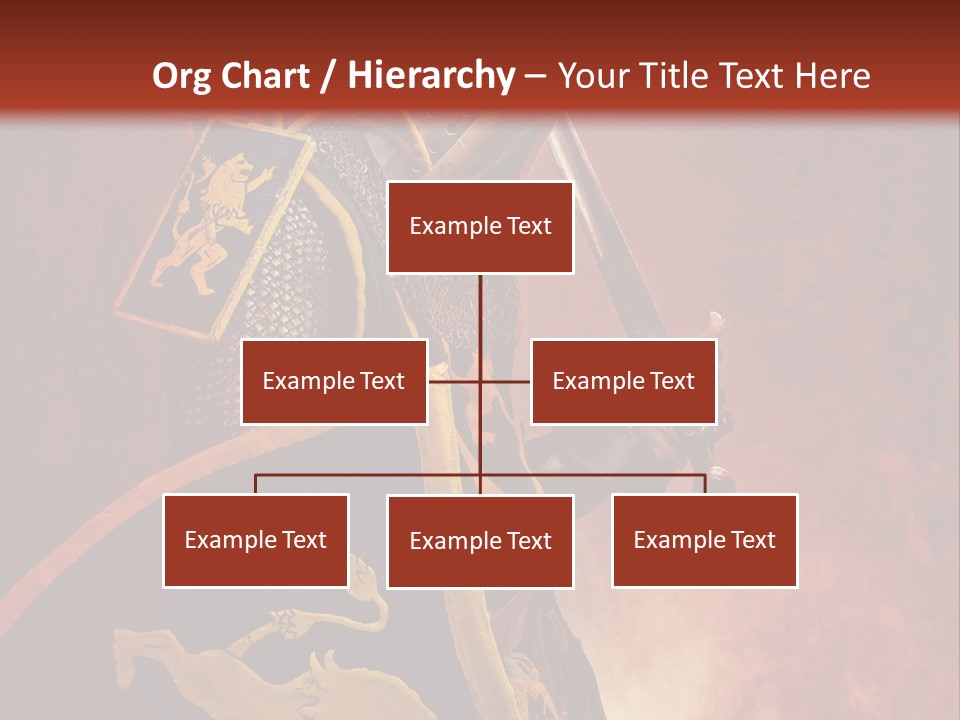 Org Chart / Hierarchy – Your Title Text Here

Example Text

Example Text

Example Text

Example Text

Example Text

Example Text